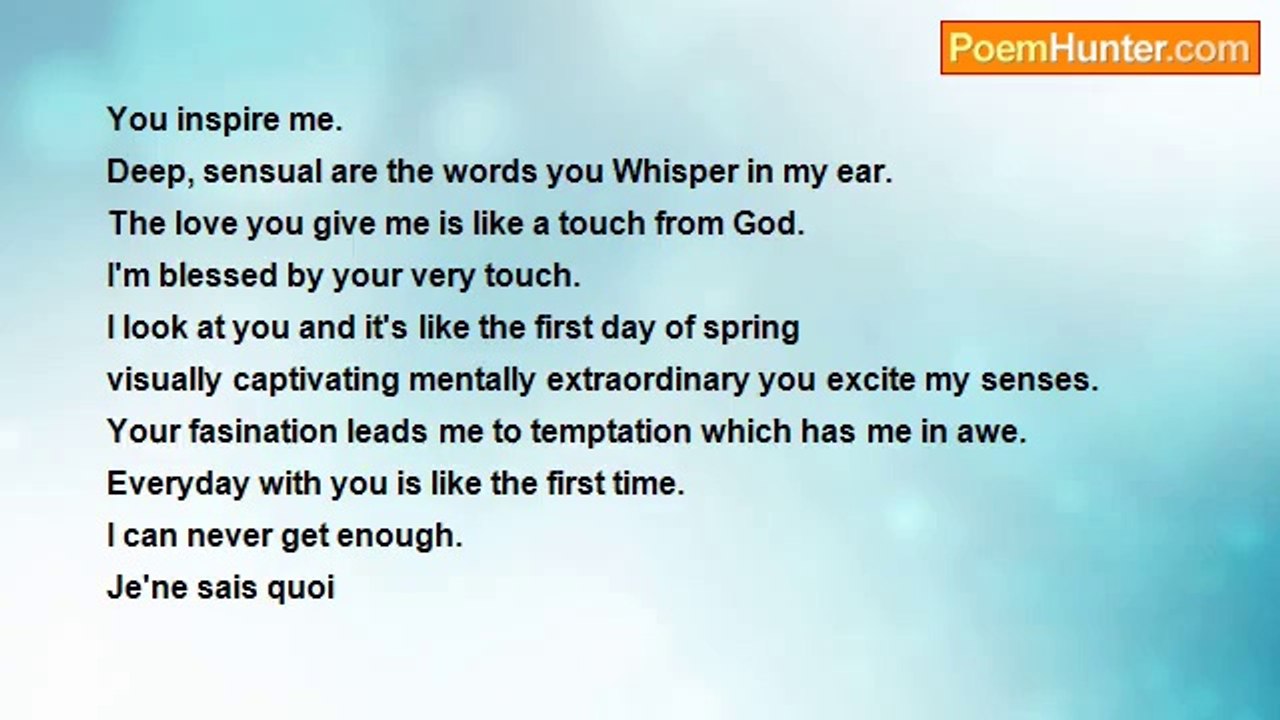 PoemHunter.com

You inspire me.
Deep, sensual are the words you Whisper in my ear.
The love you give me is like a touch from God.
I'm blessed by your very touch.
I look at you and it's like the first day of spring
visually captivating mentally extraordinary you excite my senses.
Your fasination leads me to temptation which has me in awe.
Everyday with you is like the first time.
I can never get enough.
Je'ne sais quoi